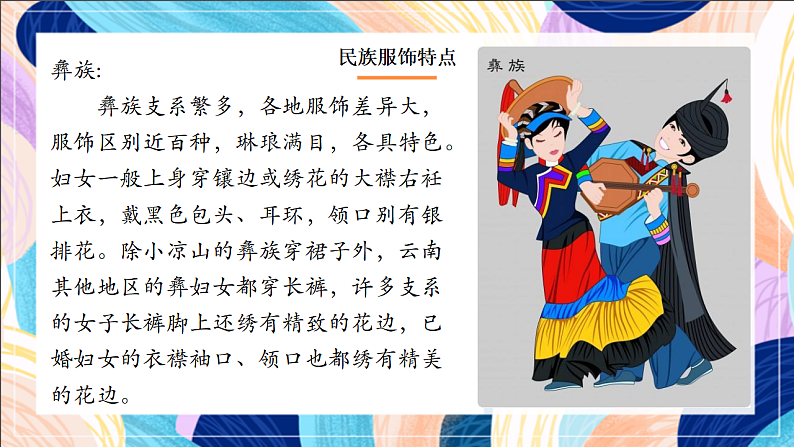 民族服饰特点

彝族：

彝族支系繁多，各地服饰差异大，服饰区别近百种，琳琅满目，各具特色。妇女一般上身穿镶边或绣花的大襟右衽上衣，戴黑色包头、耳环，领口别有银排花。除小凉山的彝族穿裙子外，云南其他地区的彝妇女都穿长裤，许多支系的女子长裤脚上还绣有精致的花边，已婚妇女的衣襟袖口、领口也都绣有精美的花边。

彝族